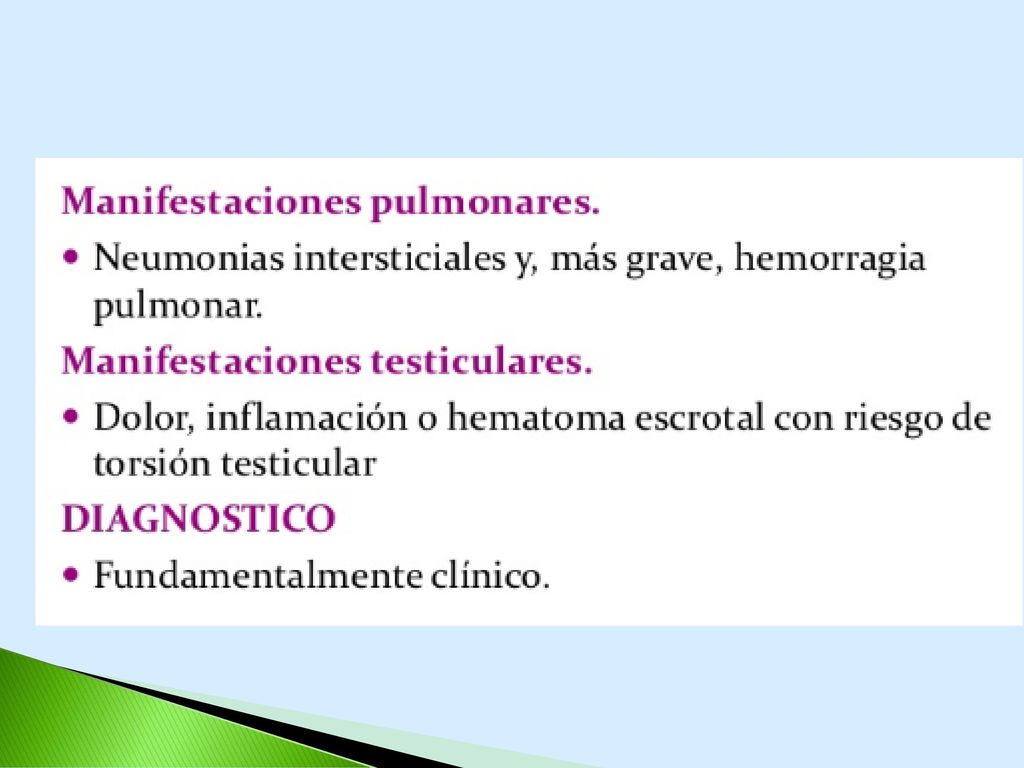 Manifestaciones pulmonares.

• Neumonias intersticiales y, más grave, hemorragia pulmonar.

Manifestaciones testiculares.

• Dolor, inflamación o hematoma escrotal con riesgo de torsión testicular

DIAGNOSTICO

• Fundamentalmente clínico.